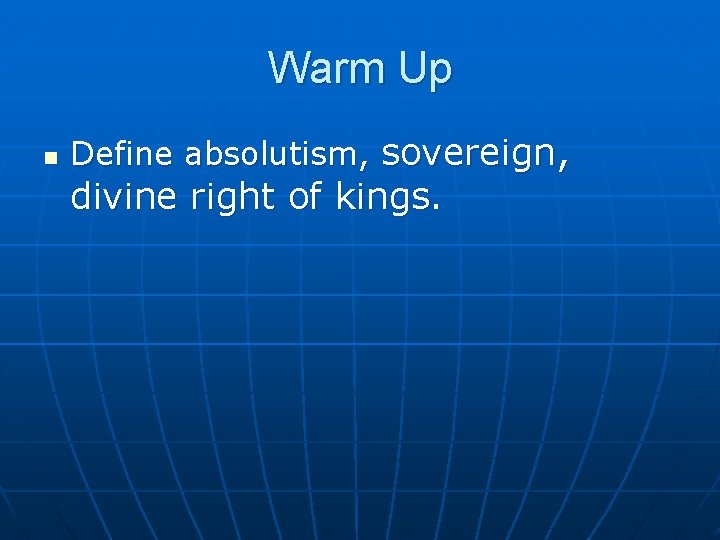 Warm Up

- Define absolutism, sovereign, divine right of kings.